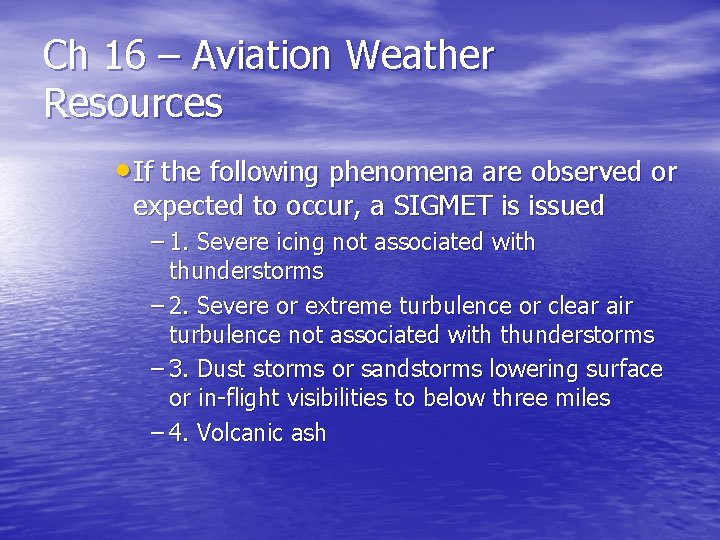 Ch 16 – Aviation Weather Resources

• If the following phenomena are observed or expected to occur, a SIGMET is issued
– 1. Severe icing not associated with thunderstorms
– 2. Severe or extreme turbulence or clear air turbulence not associated with thunderstorms
– 3. Dust storms or sandstorms lowering surface or in-flight visibilities to below three miles
– 4. Volcanic ash